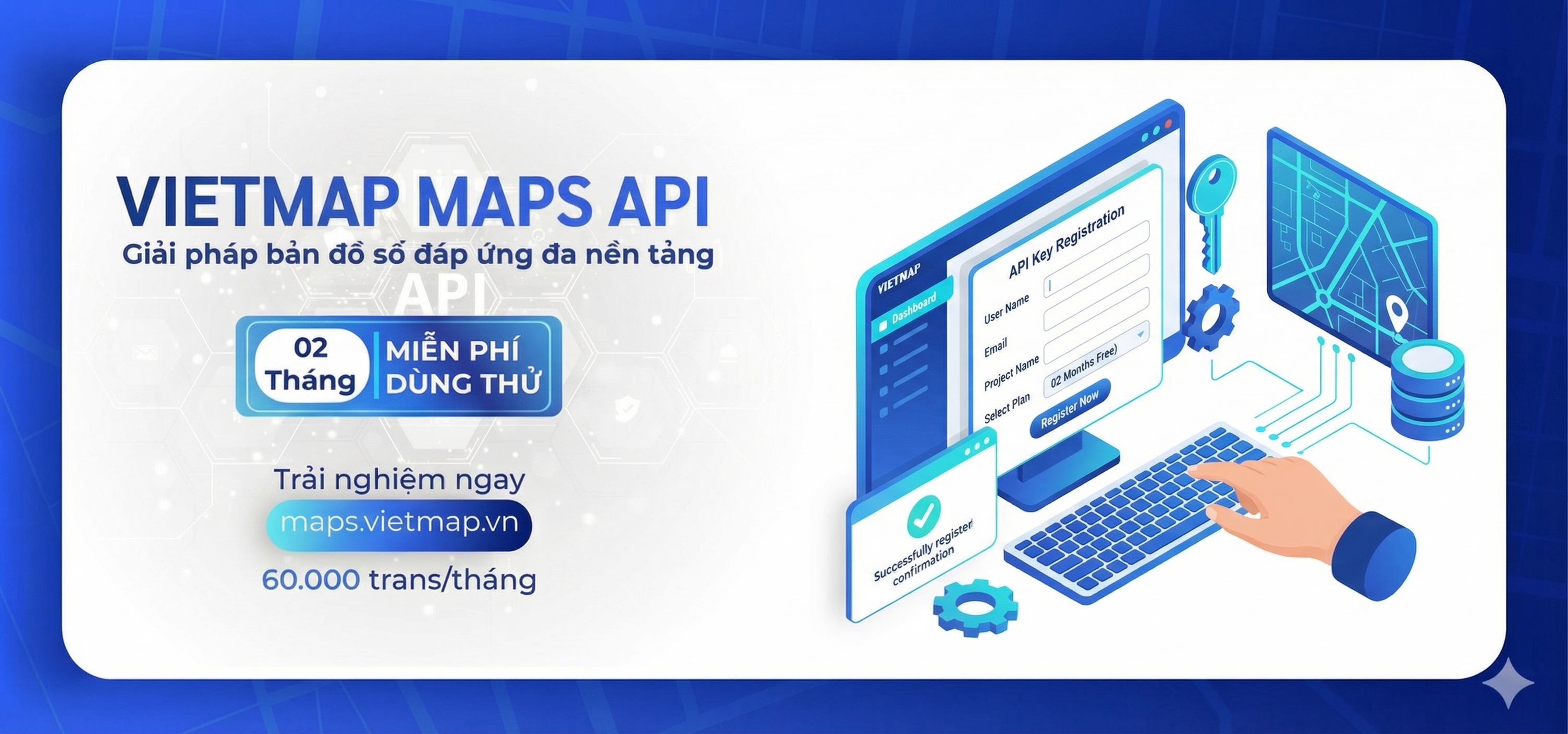 VIETMAP MAPS API
Giải pháp bản đồ số đáp ứng đa nền tảng

API

02 Tháng
MIỄN PHÍ DÙNG THỬ

Trải nghiệm ngay
maps.vietmap.vn
60.000 trans/tháng

VIETMAP
Dashboard

API Key Registration
User Name
Email
Project Name
Select Plan
02 Months Free)
Register Now

Successfully register confirmation